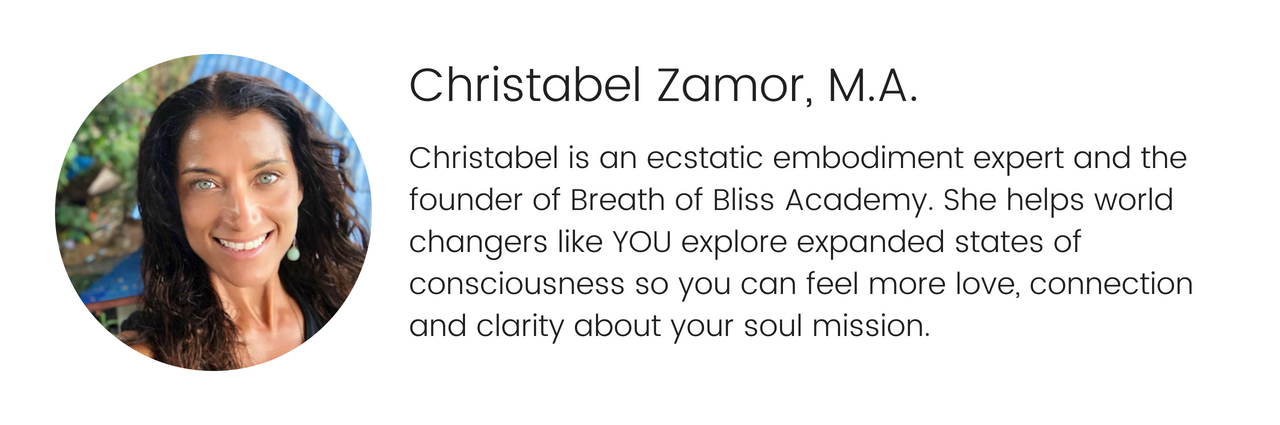 Christabel Zamor, M.A.

Christabel is an ecstatic embodiment expert and the founder of Breath of Bliss Academy. She helps world changers like YOU explore expanded states of consciousness so you can feel more love, connection and clarity about your soul mission.